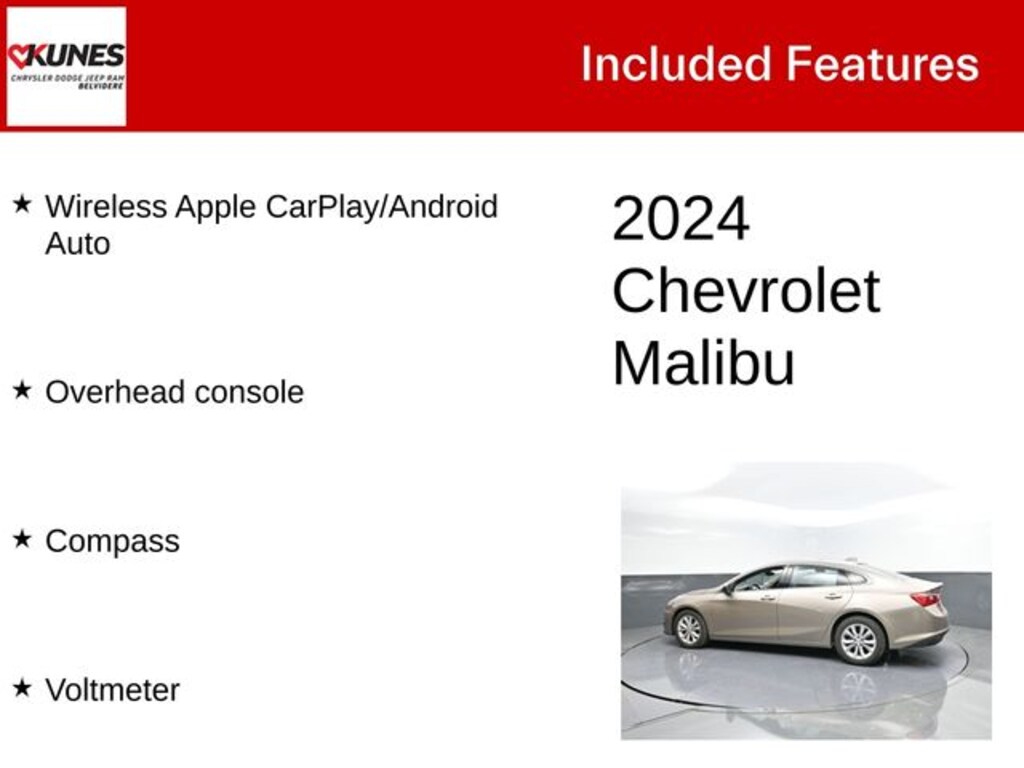 KUNES
CHRYSLER DODGE JEEP RAM
BELVIDERE

Included Features

★ Wireless Apple CarPlay/Android Auto

★ Overhead console

★ Compass

★ Voltmeter

2024 Chevrolet Malibu